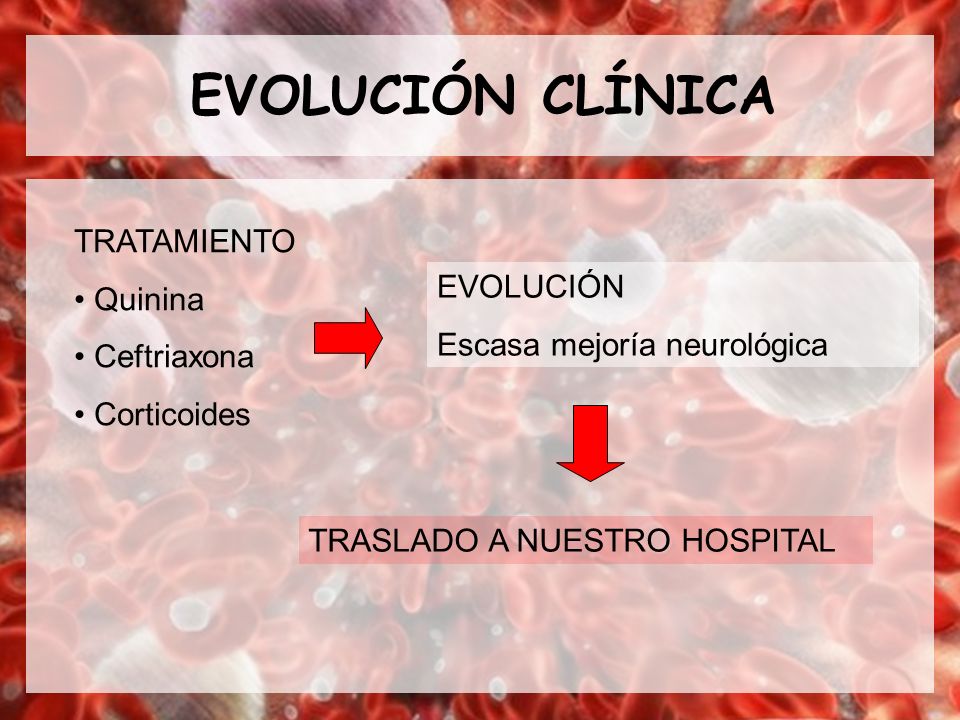 EVOLUCIÓN CLÍNICA

TRATAMIENTO

• Quinina

• Ceftriaxona

• Corticoides

EVOLUCIÓN

Escasa mejoría neurológica

TRASLADO A NUESTRO HOSPITAL